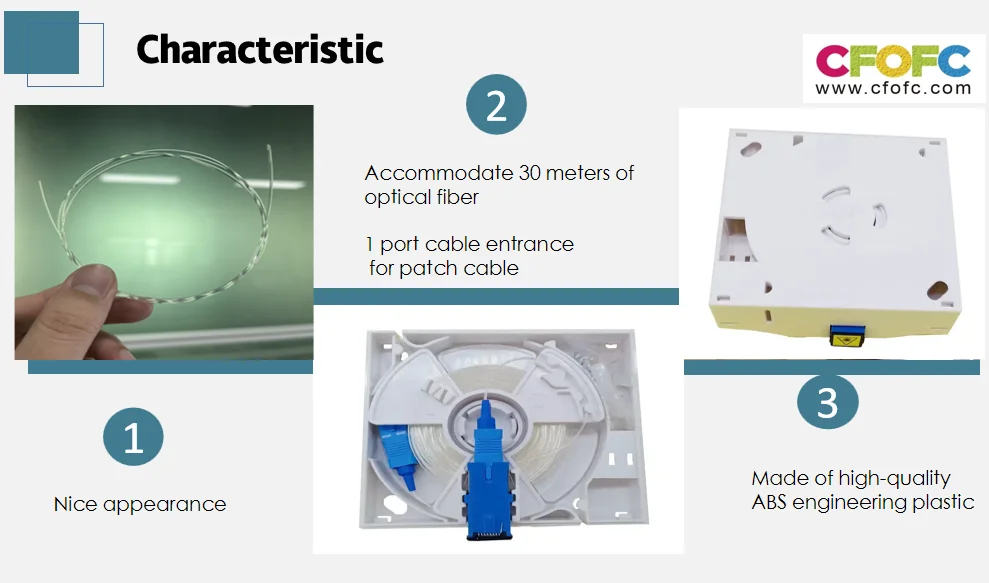 Characteristic

CFOFC
www.cfofc.com

2

Accommodate 30 meters of optical fiber

1 port cable entrance for patch cable

1

Nice appearance

3

Made of high-quality ABS engineering plastic